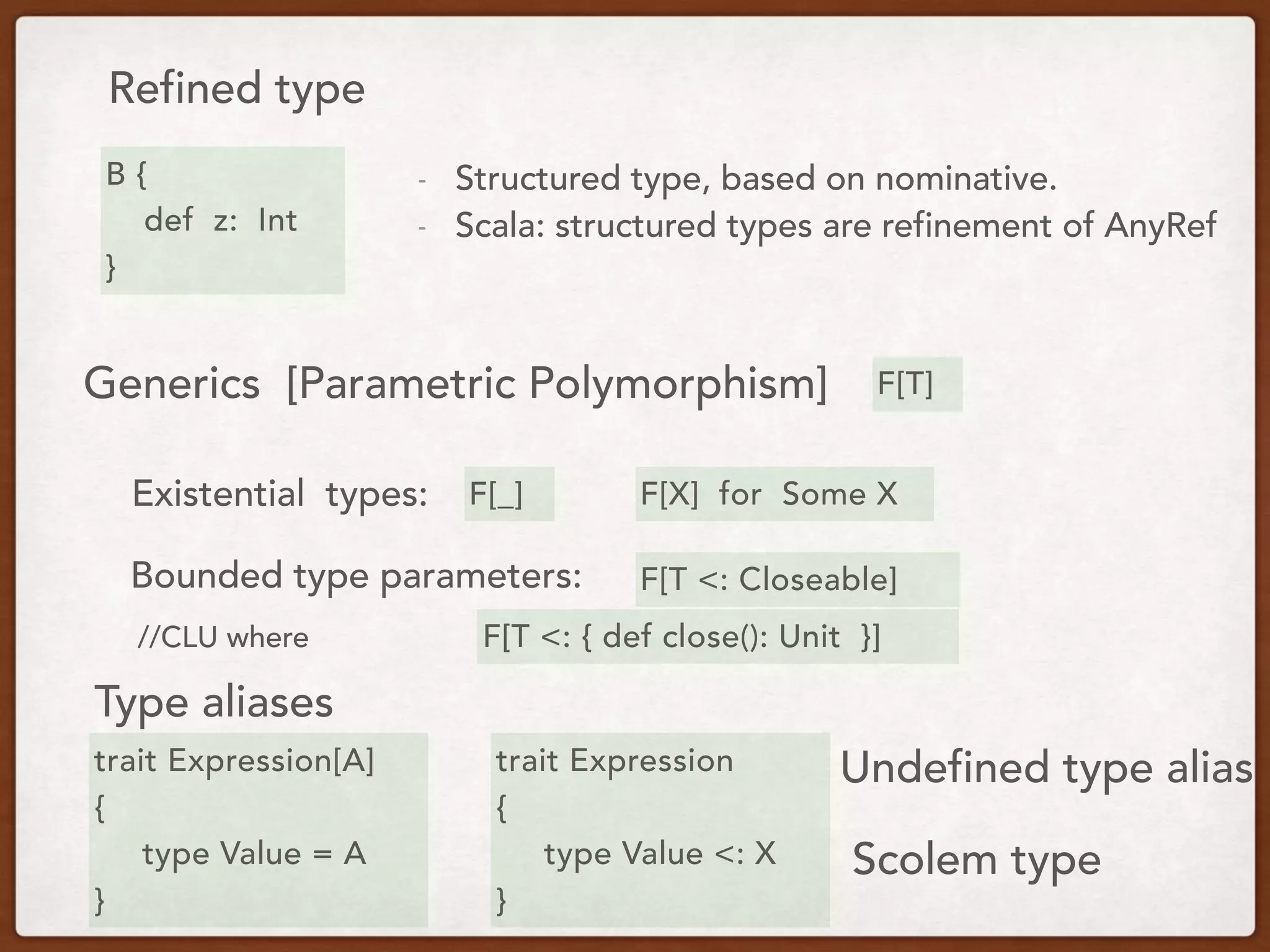 Refined type

B {
def z: Int
}

- Structured type, based on nominative.
- Scala: structured types are refinement of AnyRef

Generics [Parametric Polymorphism] F[T]

Existential types: F[_] F[X] for Some X

Bounded type parameters: F[T <: Closeable]

//CLU where F[T <: { def close(): Unit }]

Type aliases

trait Expression[A]
{
type Value = A
}

trait Expression
{
type Value <: X
}

Undefined type alias

Scolem type